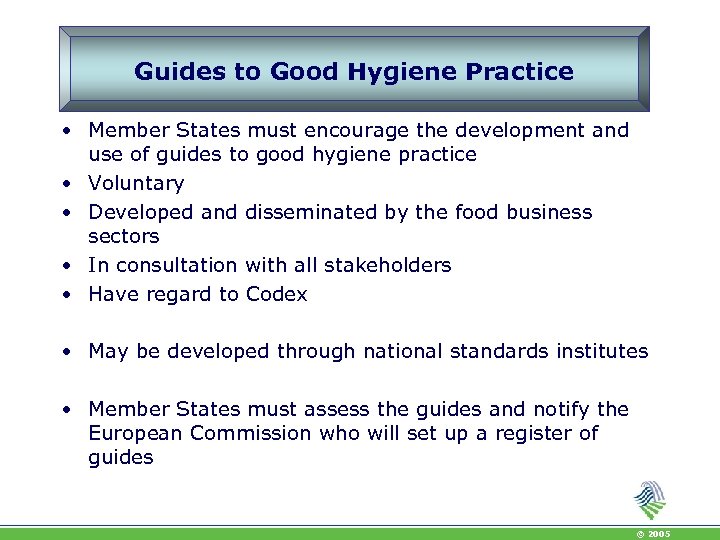 Guides to Good Hygiene Practice

• Member States must encourage the development and use of guides to good hygiene practice
• Voluntary
• Developed and disseminated by the food business sectors
• In consultation with all stakeholders
• Have regard to Codex

• May be developed through national standards institutes

• Member States must assess the guides and notify the European Commission who will set up a register of guides

© 2005